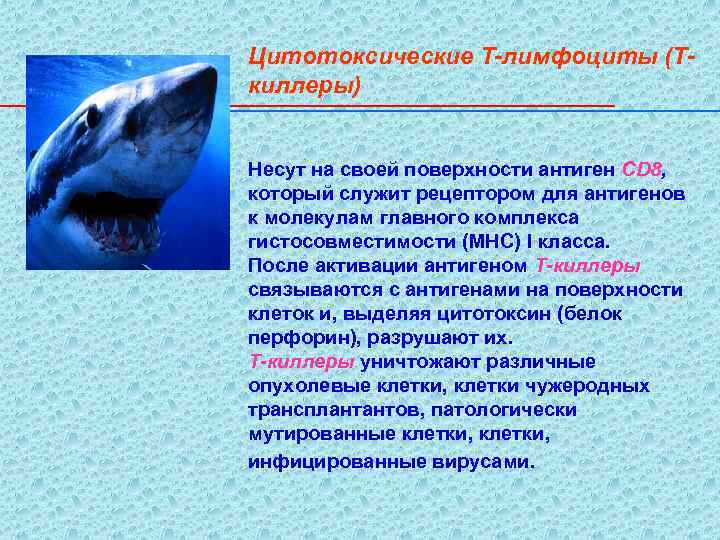 Цитотоксические Т-лимфоциты (Т-киллеры)

Несут на своей поверхности антиген CD8, который служит рецептором для антигенов к молекулам главного комплекса гистосовместимости (МНС) I класса.
После активации антигеном Т-киллеры связываются с антигенами на поверхности клеток и, выделяя цитотоксин (белок перфорин), разрушают их.
Т-киллеры уничтожают различные опухолевые клетки, клетки чужеродных трансплантантов, патологически мутированные клетки, клетки, инфицированные вирусами.